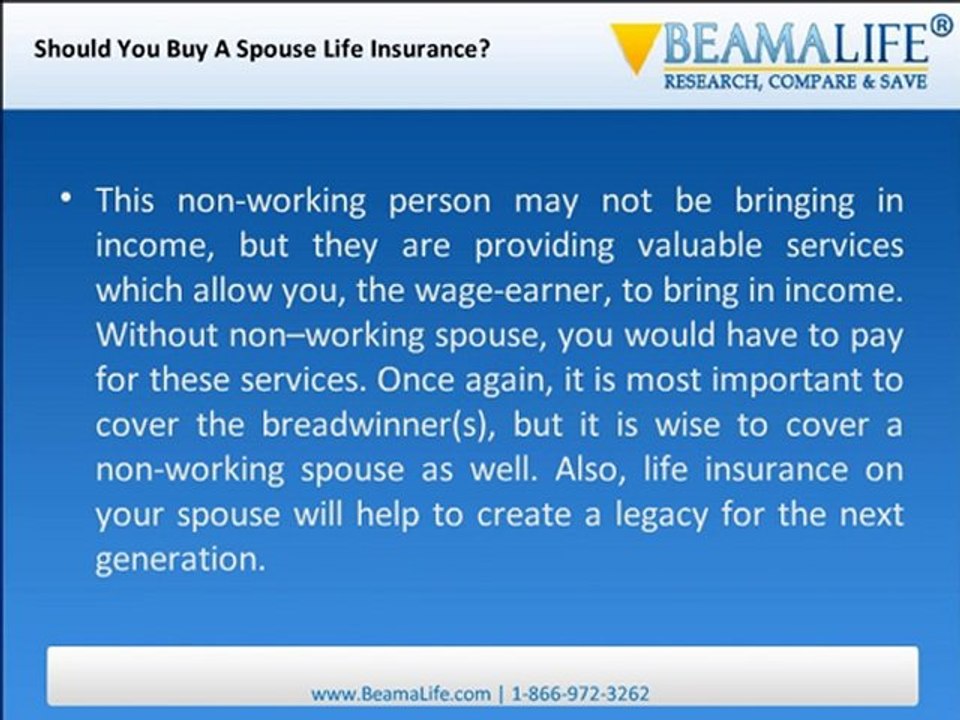 Should You Buy A Spouse Life Insurance?

BEAMALIFE®
RESEARCH, COMPARE & SAVE

• This non-working person may not be bringing in income, but they are providing valuable services which allow you, the wage-earner, to bring in income. Without non–working spouse, you would have to pay for these services. Once again, it is most important to cover the breadwinner(s), but it is wise to cover a non-working spouse as well. Also, life insurance on your spouse will help to create a legacy for the next generation.

www.BeamaLife.com | 1-866-972-3262